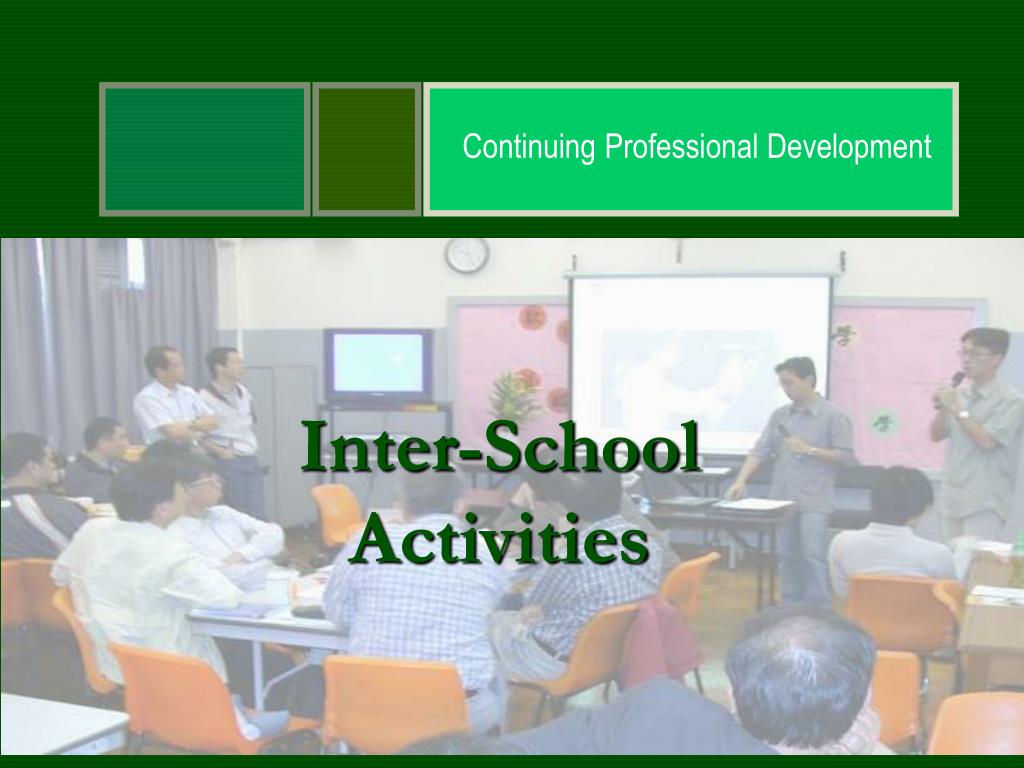 Continuing Professional Development

Inter-School Activities